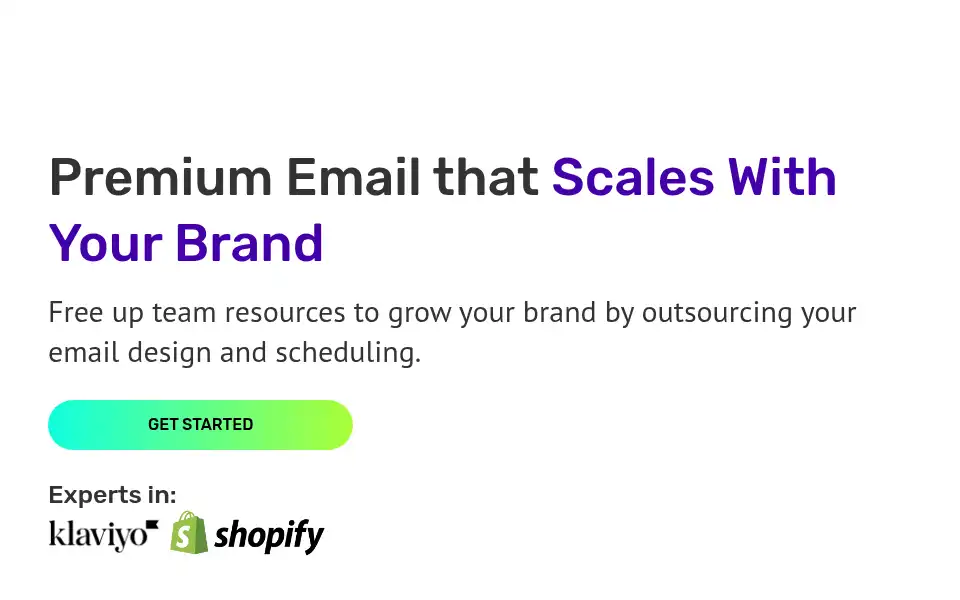 Premium Email that Scales With Your Brand

Free up team resources to grow your brand by outsourcing your email design and scheduling.

GET STARTED

Experts in:

klaviyo shopify